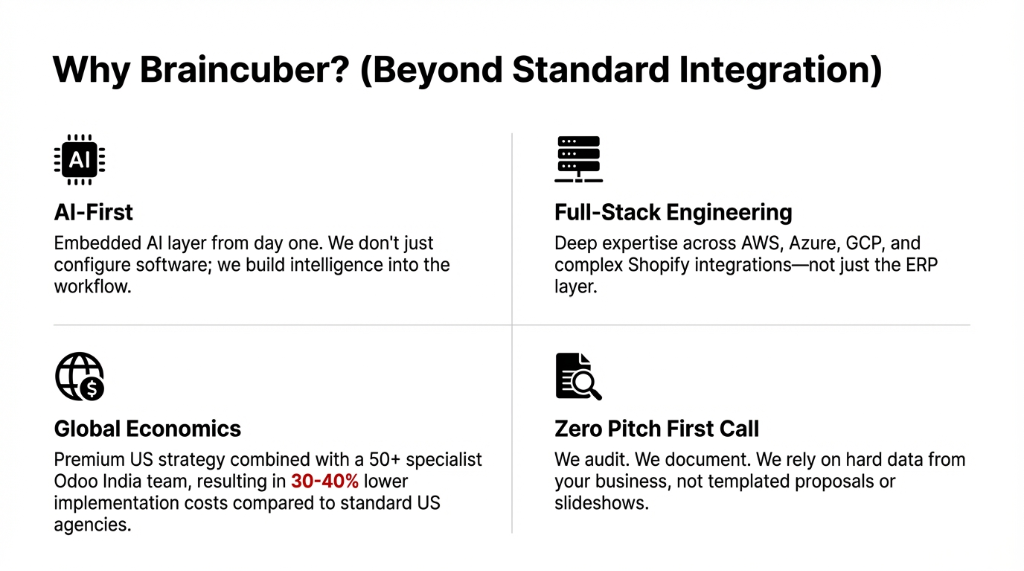 Why Braincuber? (Beyond Standard Integration)

AI

AI-First

Embedded AI layer from day one. We don't just configure software; we build intelligence into the workflow.

Full-Stack Engineering

Deep expertise across AWS, Azure, GCP, and complex Shopify integrations—not just the ERP layer.

Global Economics

Premium US strategy combined with a 50+ specialist Odoo India team, resulting in 30-40% lower implementation costs compared to standard US agencies.

Zero Pitch First Call

We audit. We document. We rely on hard data from your business, not templated proposals or slideshows.